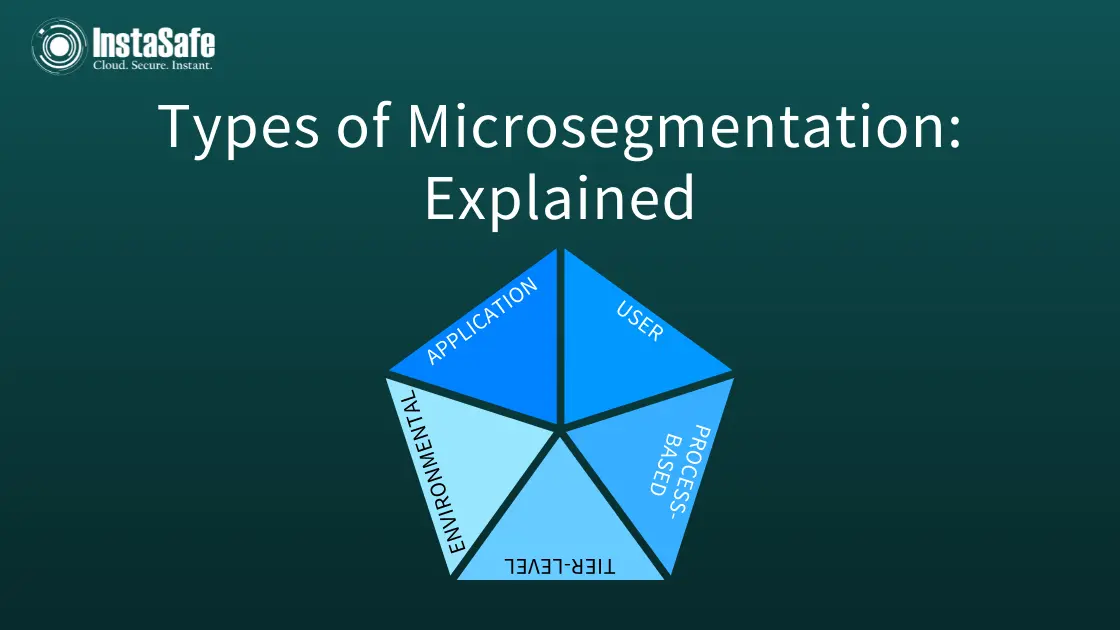 InstaSafe
Cloud. Secure. Instant.

Types of Microsegmentation: Explained

APPLICATION
USER
PROCESS-BASED
TIER-LEVEL
ENVIRONMENTAL